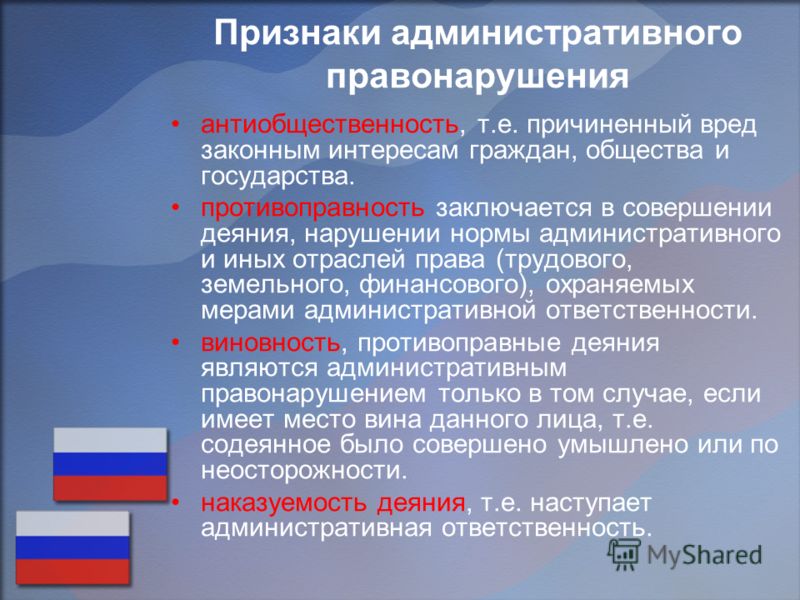 Признаки административного правонарушения

• антиобщественность, т.е. причиненный вред законным интересам граждан, общества и государства.
• противоправность заключается в совершении деяния, нарушении нормы административного и иных отраслей права (трудового, земельного, финансового), охраняемых мерами административной ответственности.
• виновность, противоправные деяния являются административным правонарушением только в том случае, если имеет место вина данного лица, т.е. содеянное было совершено умышлено или по неосторожности.
• наказуемость деяния, т.е. наступает административная ответственность.

MyShared